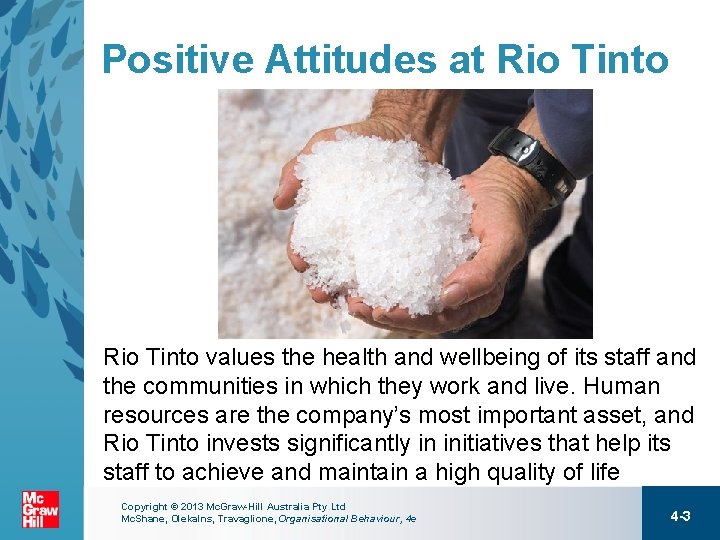 Positive Attitudes at Rio Tinto

Rio Tinto values the health and wellbeing of its staff and the communities in which they work and live. Human resources are the company's most important asset, and Rio Tinto invests significantly in initiatives that help its staff to achieve and maintain a high quality of life

Mc Graw Hill

Copyright © 2013 McGraw-Hill Australia Pty Ltd
McShane, Olekalns, Travaglione, Organisational Behaviour, 4e

4-3